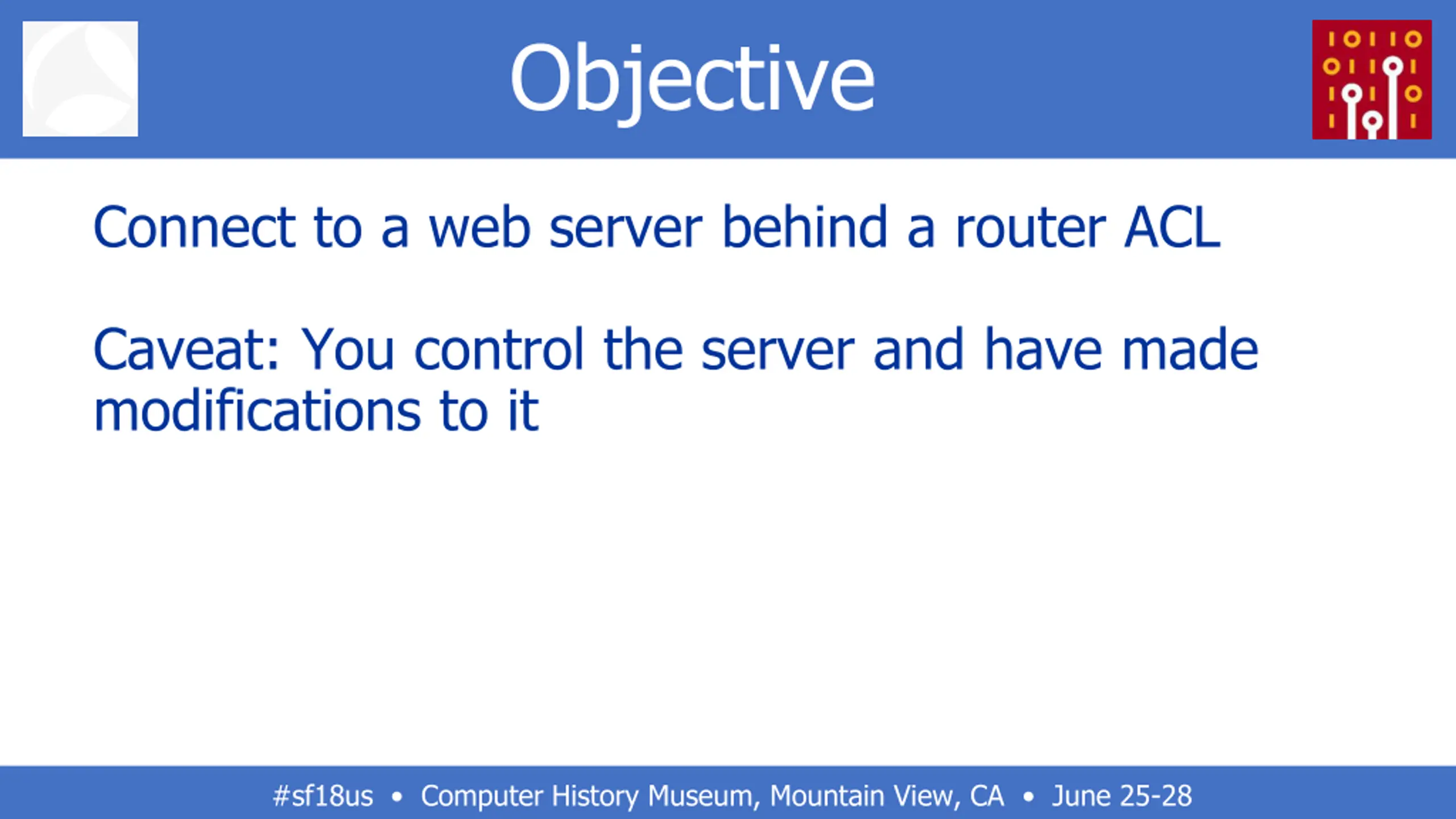 Objective

Connect to a web server behind a router ACL

Caveat: You control the server and have made modifications to it

#sf18us • Computer History Museum, Mountain View, CA • June 25-28